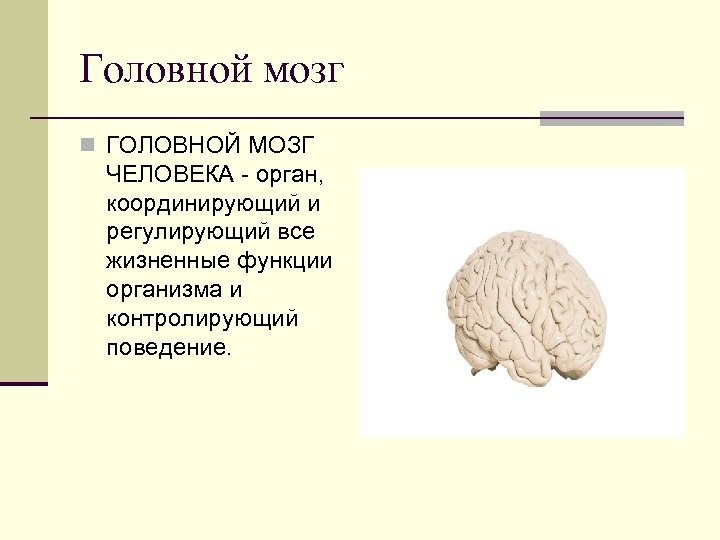 Головной мозг

ГОЛОВНОЙ МОЗГ ЧЕЛОВЕКА - орган, координирующий и регулирующий все жизненные функции организма и контролирующий поведение.